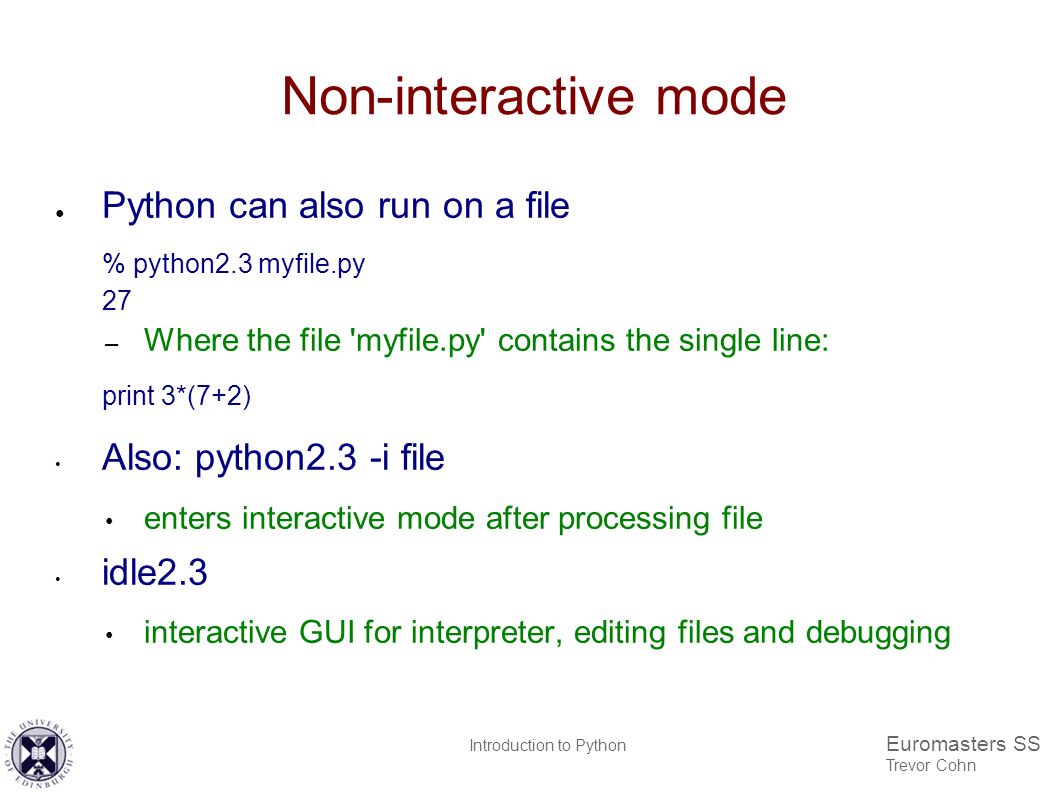 Non-interactive mode

● Python can also run on a file

% python2.3 myfile.py
27

– Where the file 'myfile.py' contains the single line:

print 3*(7+2)

• Also: python2.3 -i file

• enters interactive mode after processing file

• idle2.3

• interactive GUI for interpreter, editing files and debugging

THE UNIVERSITY OF EDINBURGH

Introduction to Python

Euromasters SS
Trevor Cohn